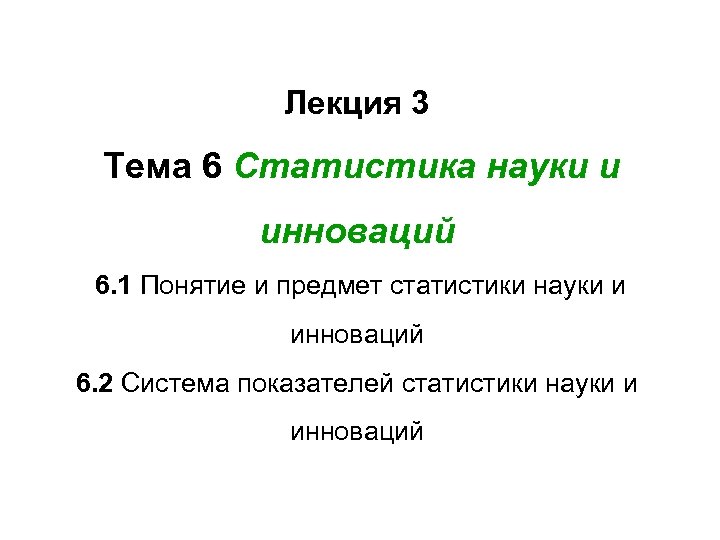 Лекция 3

Тема 6 Статистика науки и инноваций

6.1 Понятие и предмет статистики науки и инноваций

6.2 Система показателей статистики науки и инноваций